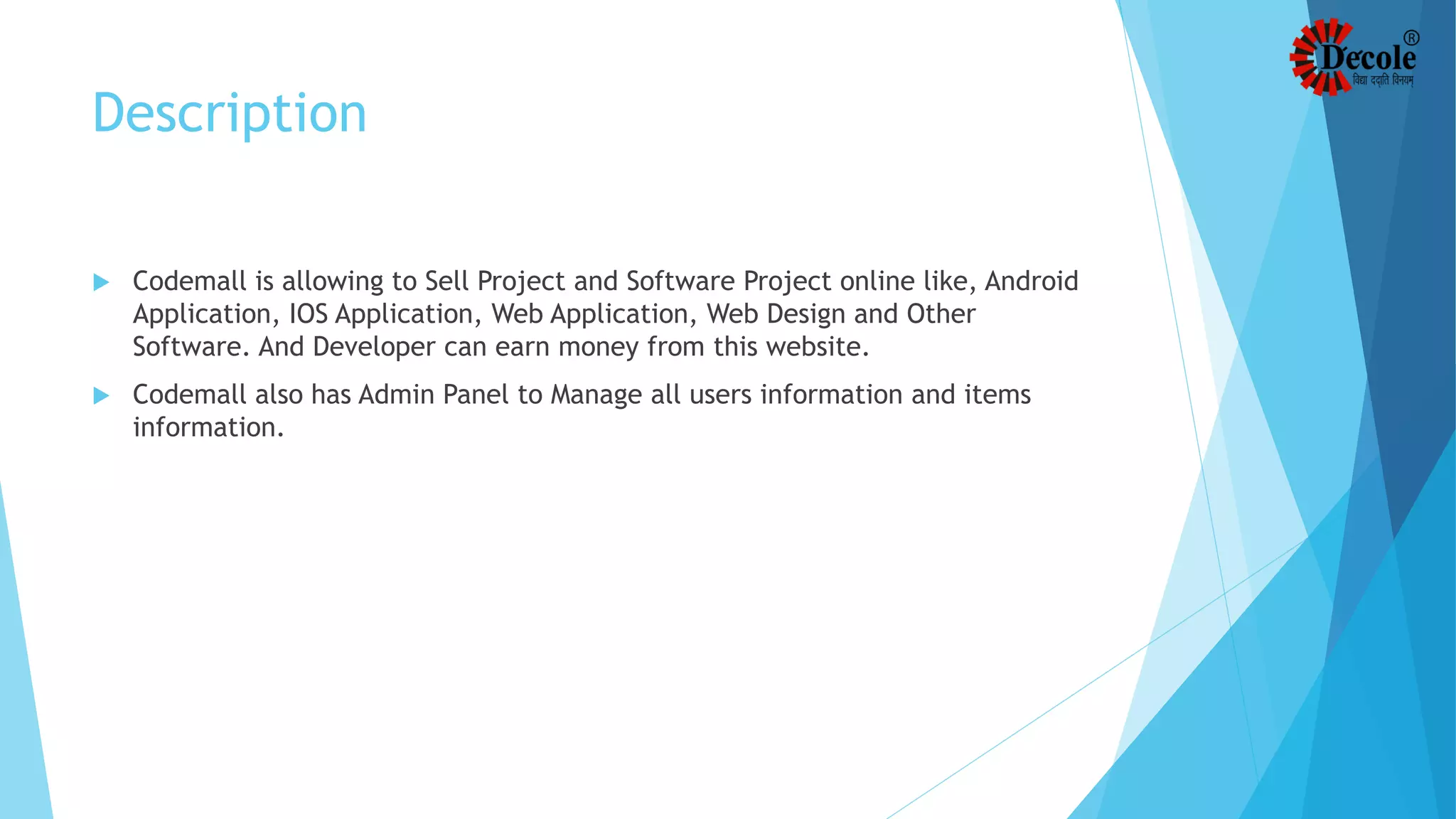 Decole®
विद्या ददाति विनयम्

Description

Codemall is allowing to Sell Project and Software Project online like, Android Application, IOS Application, Web Application, Web Design and Other Software. And Developer can earn money from this website.

Codemall also has Admin Panel to Manage all users information and items information.